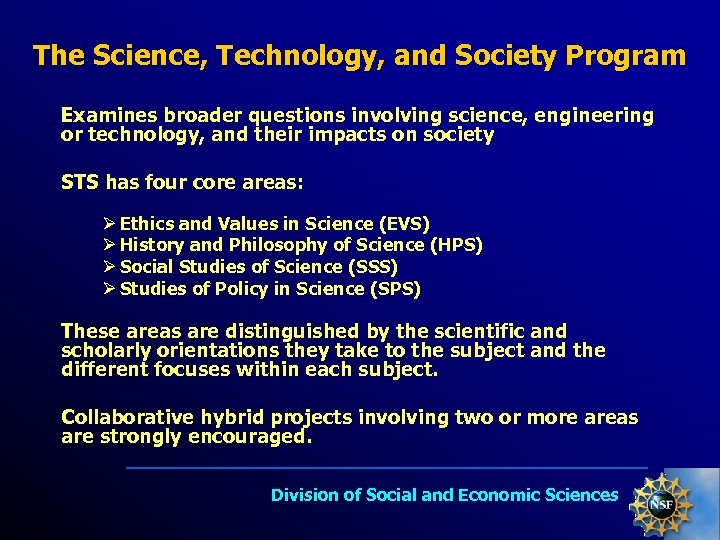 The Science, Technology, and Society Program

Examines broader questions involving science, engineering or technology, and their impacts on society

STS has four core areas:

➢ Ethics and Values in Science (EVS)
➢ History and Philosophy of Science (HPS)
➢ Social Studies of Science (SSS)
➢ Studies of Policy in Science (SPS)

These areas are distinguished by the scientific and scholarly orientations they take to the subject and the different focuses within each subject.

Collaborative hybrid projects involving two or more areas are strongly encouraged.

Division of Social and Economic Sciences

NSF